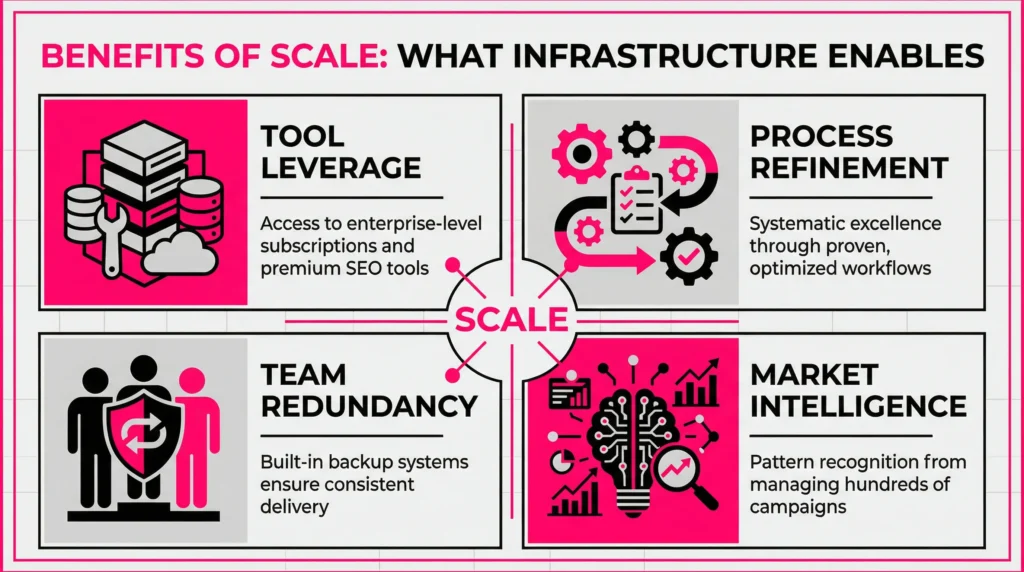 BENEFITS OF SCALE: WHAT INFRASTRUCTURE ENABLES

TOOL LEVERAGE

Access to enterprise-level subscriptions and premium SEO tools

PROCESS REFINEMENT

Systematic excellence through proven, optimized workflows

SCALE

TEAM REDUNDANCY

Built-in backup systems ensure consistent delivery

MARKET INTELLIGENCE

Pattern recognition from managing hundreds of campaigns